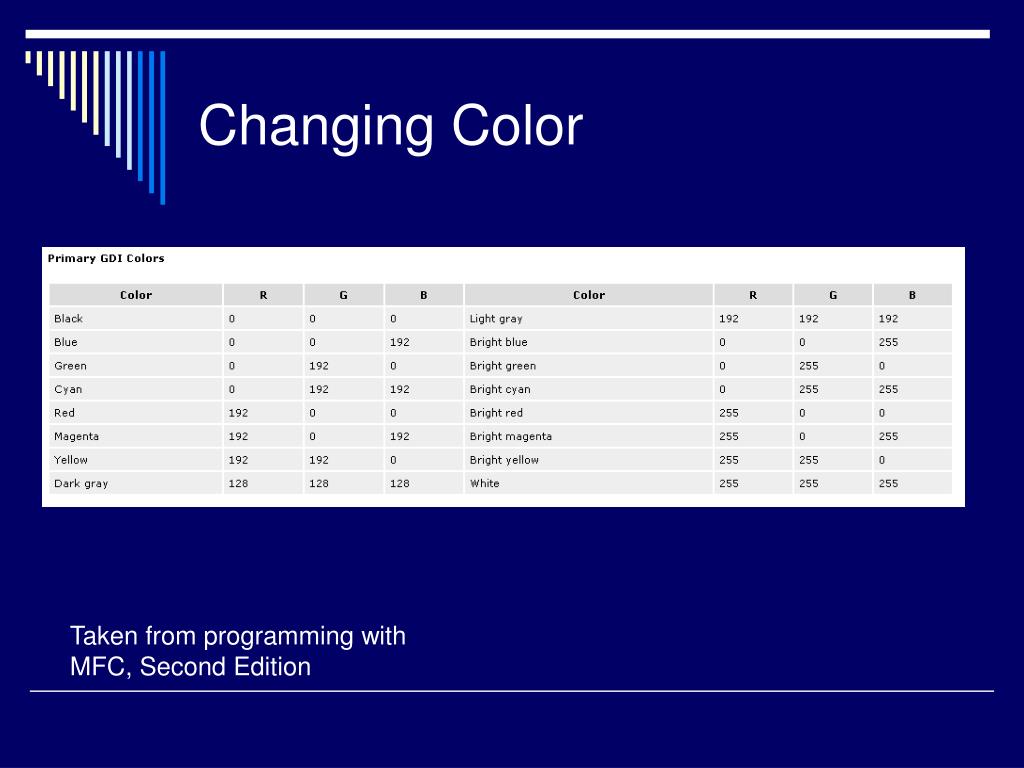 Changing Color

Primary GDI Colors

| Color | R | G | B | Color | R | G | B |
|---|---|---|---|---|---|---|---|
| Black | 0 | 0 | 0 | Light gray | 192 | 192 | 192 |
| Blue | 0 | 0 | 192 | Bright blue | 0 | 0 | 255 |
| Green | 0 | 192 | 0 | Bright green | 0 | 255 | 0 |
| Cyan | 0 | 192 | 192 | Bright cyan | 0 | 255 | 255 |
| Red | 192 | 0 | 0 | Bright red | 255 | 0 | 0 |
| Magenta | 192 | 0 | 192 | Bright magenta | 255 | 0 | 255 |
| Yellow | 192 | 192 | 0 | Bright yellow | 255 | 255 | 0 |
| Dark gray | 128 | 128 | 128 | White | 255 | 255 | 255 |

Taken from programming with MFC, Second Edition